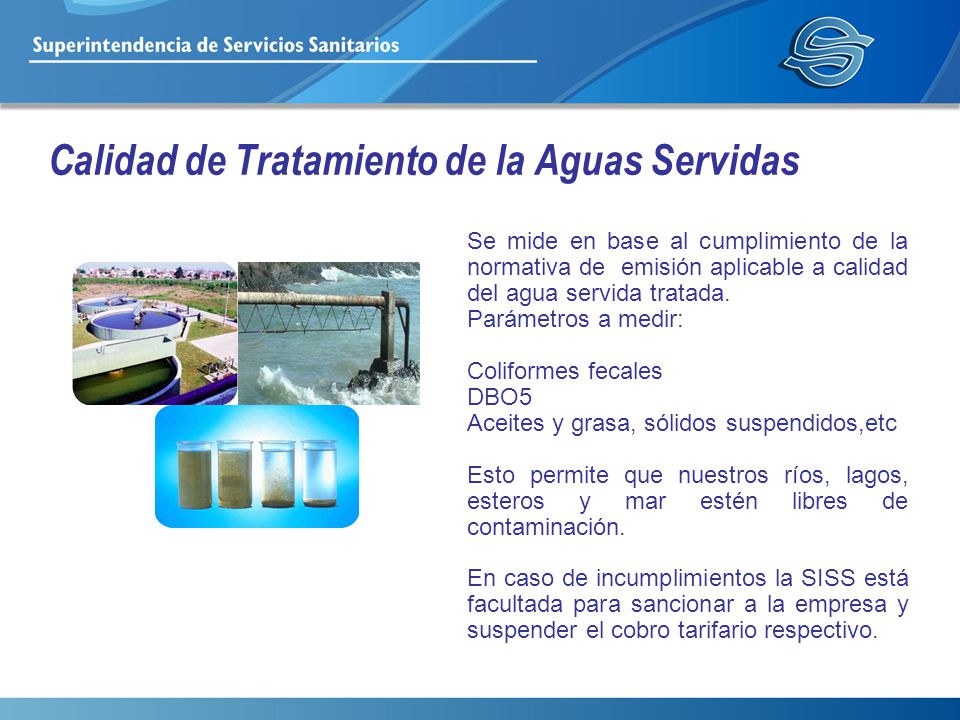 Superintendencia de Servicios Sanitarios

Calidad de Tratamiento de la Aguas Servidas

Se mide en base al cumplimiento de la normativa de emisión aplicable a calidad del agua servida tratada.
Parámetros a medir:

Coliformes fecales
DBO5
Aceites y grasa, sólidos suspendidos,etc

Esto permite que nuestros ríos, lagos, esteros y mar estén libres de contaminación.

En caso de incumplimientos la SISS está facultada para sancionar a la empresa y suspender el cobro tarifario respectivo.